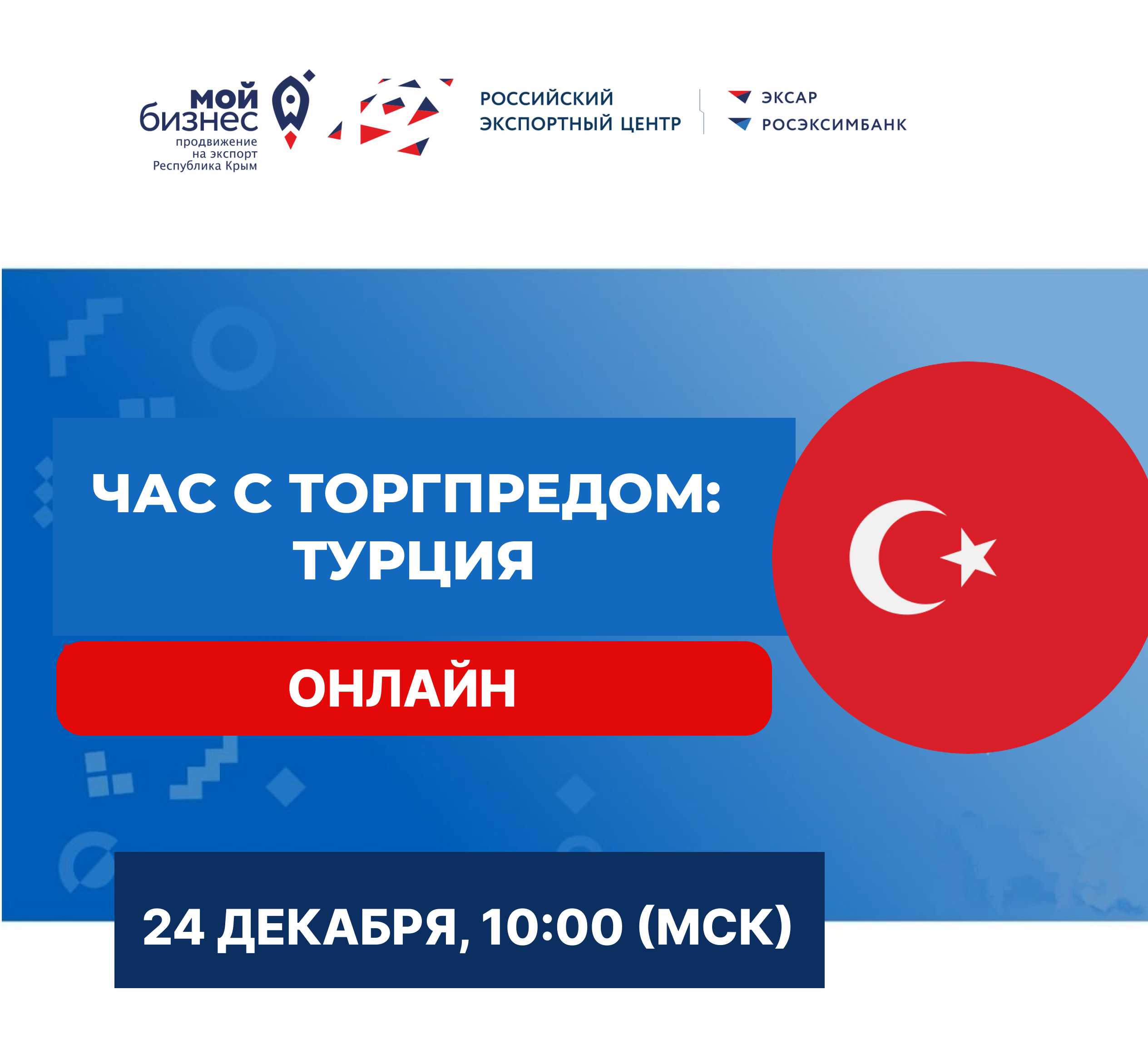 мой бизнес
продвижение на экспорт
Республика Крым

РОССИЙСКИЙ ЭКСПОРТНЫЙ ЦЕНТР

ЭКСАР
РОСЭКСИМБАНК

ЧАС С ТОРГПРЕДОМ: ТУРЦИЯ

ОНЛАЙН

24 ДЕКАБРЯ, 10:00 (МСК)